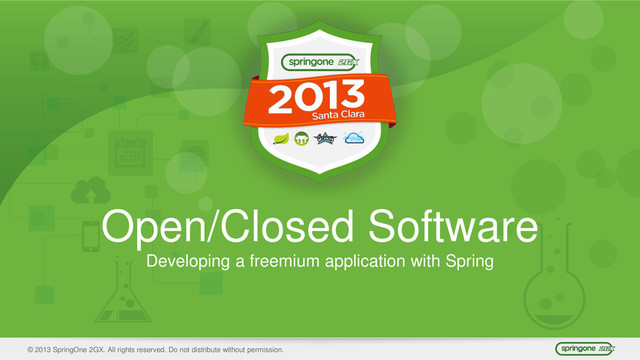 springone 2GX

2013

Santa Clara

Open/Closed Software

Developing a freemium application with Spring

© 2013 SpringOne 2GX. All rights reserved. Do not distribute without permission.

springone 2GX